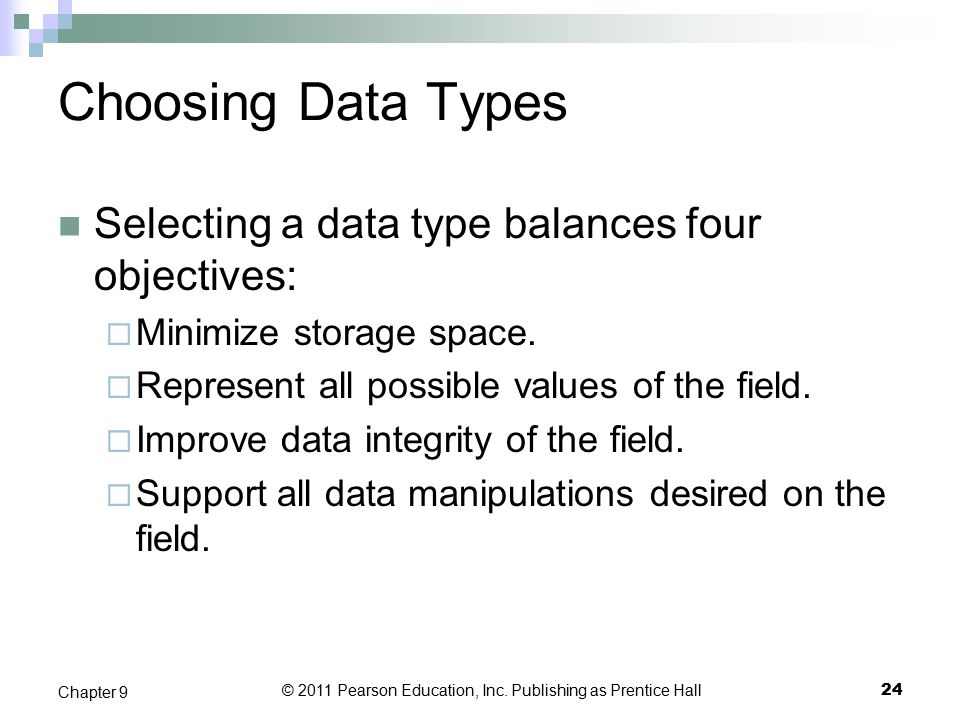 Choosing Data Types

Selecting a data type balances four objectives:

Minimize storage space.

Represent all possible values of the field.

Improve data integrity of the field.

Support all data manipulations desired on the field.

Chapter 9

© 2011 Pearson Education, Inc. Publishing as Prentice Hall

24